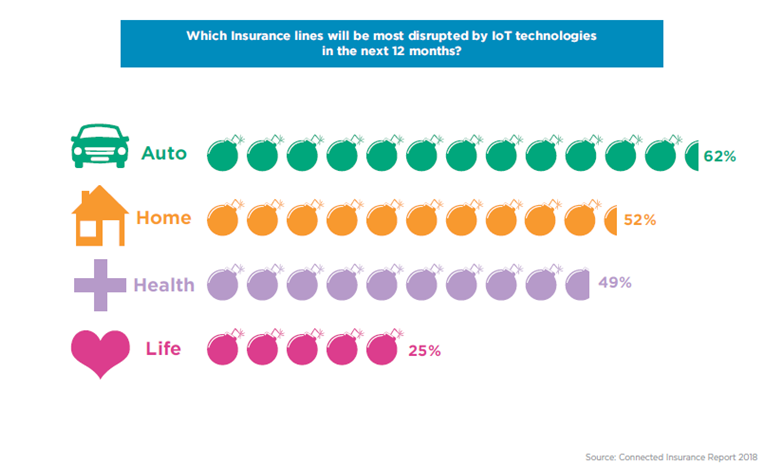 Which Insurance lines will be most disrupted by IoT technologies in the next 12 months?

Auto 62%

Home 52%

Health 49%

Life 25%

Source: Connected Insurance Report 2018